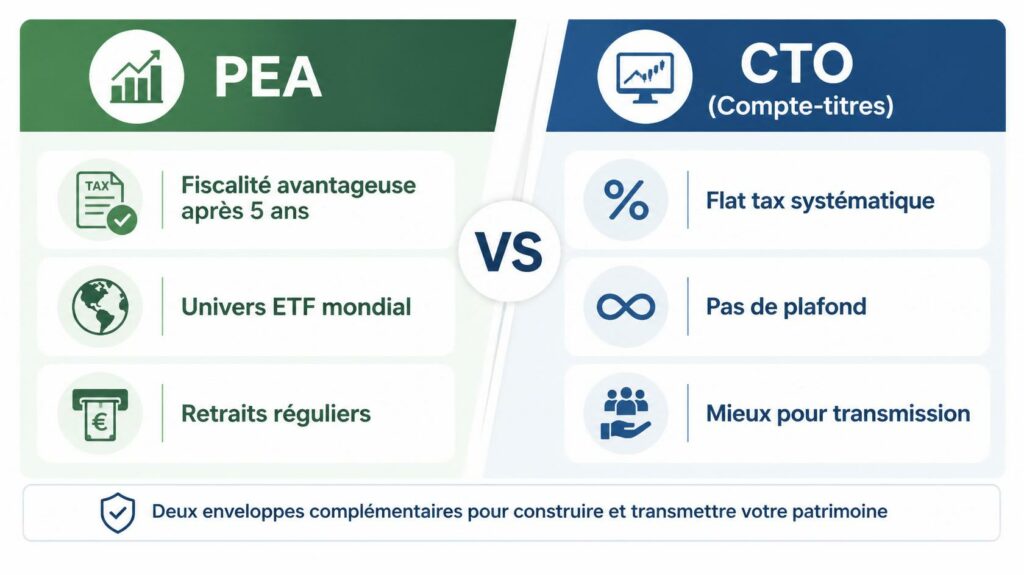 PEA

TAX

Fiscalité avantageuse après 5 ans

Univers ETF mondial

€

Retraits réguliers

VS

CTO
(Compte-titres)

%

Flat tax systématique

Pas de plafond

Mieux pour transmission

Deux enveloppes complémentaires pour construire et transmettre votre patrimoine